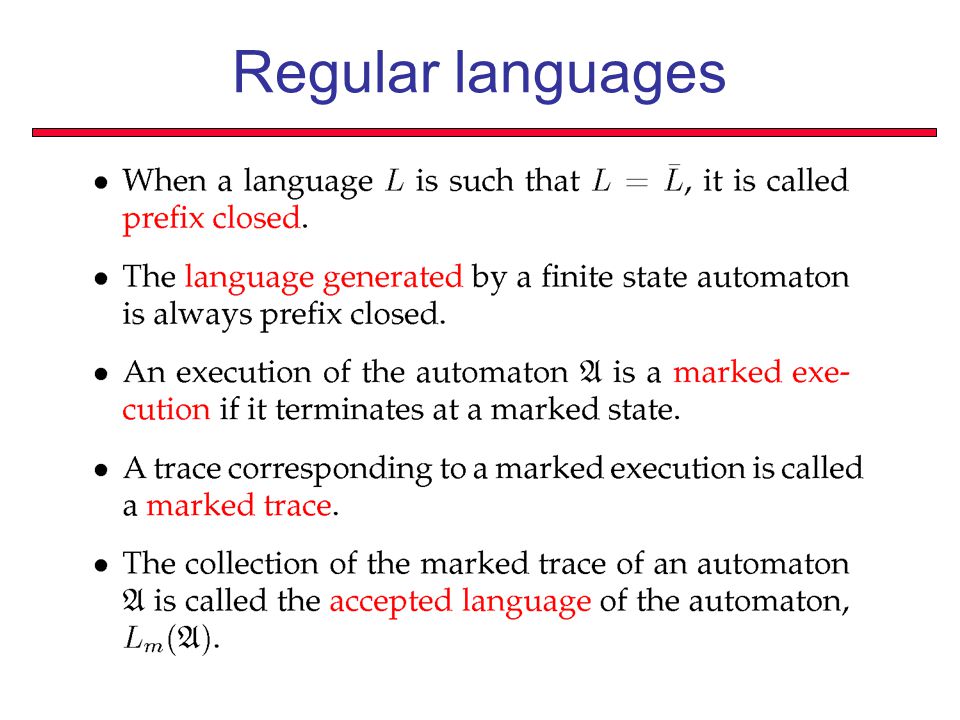 Regular languages

• When a language $L$ is such that $L = \bar{L}$, it is called prefix closed.

• The language generated by a finite state automaton is always prefix closed.

• An execution of the automaton $\mathfrak{A}$ is a marked execution if it terminates at a marked state.

• A trace corresponding to a marked execution is called a marked trace.

• The collection of the marked trace of an automaton $\mathfrak{A}$ is called the accepted language of the automaton, $L_m(\mathfrak{A})$.